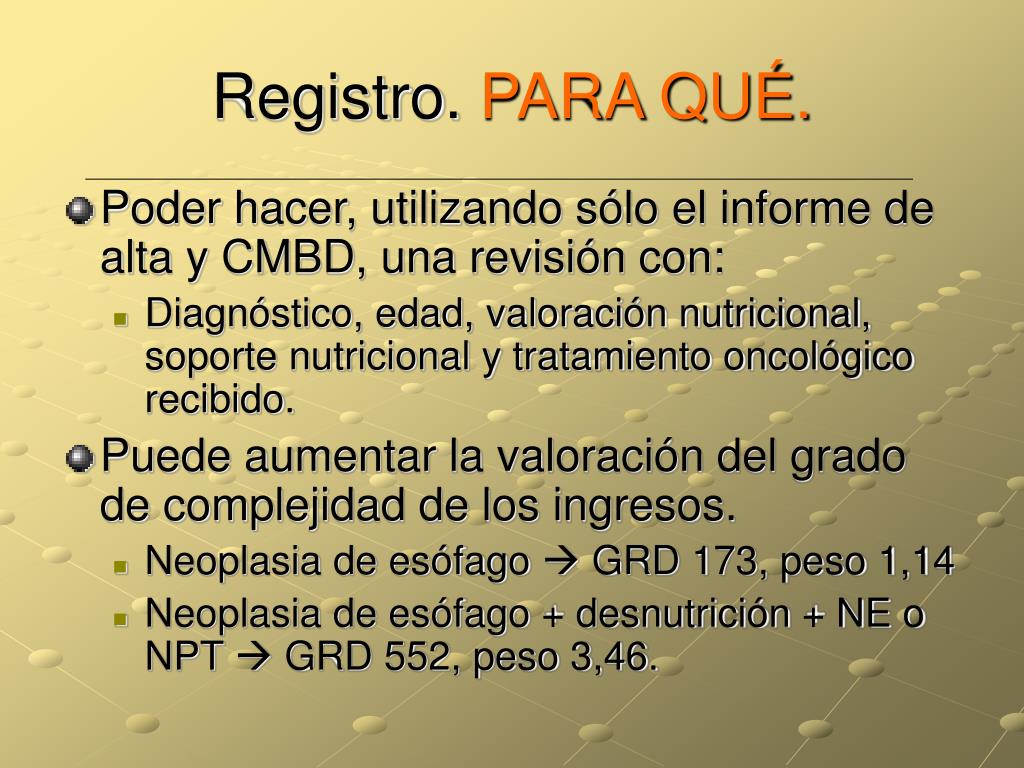 Registro. PARA QUÉ.

Poder hacer, utilizando sólo el informe de alta y CMBD, una revisión con:

Diagnóstico, edad, valoración nutricional, soporte nutricional y tratamiento oncológico recibido.

Puede aumentar la valoración del grado de complejidad de los ingresos.

Neoplasia de esófago → GRD 173, peso 1,14

Neoplasia de esófago + desnutrición + NE o NPT → GRD 552, peso 3,46.